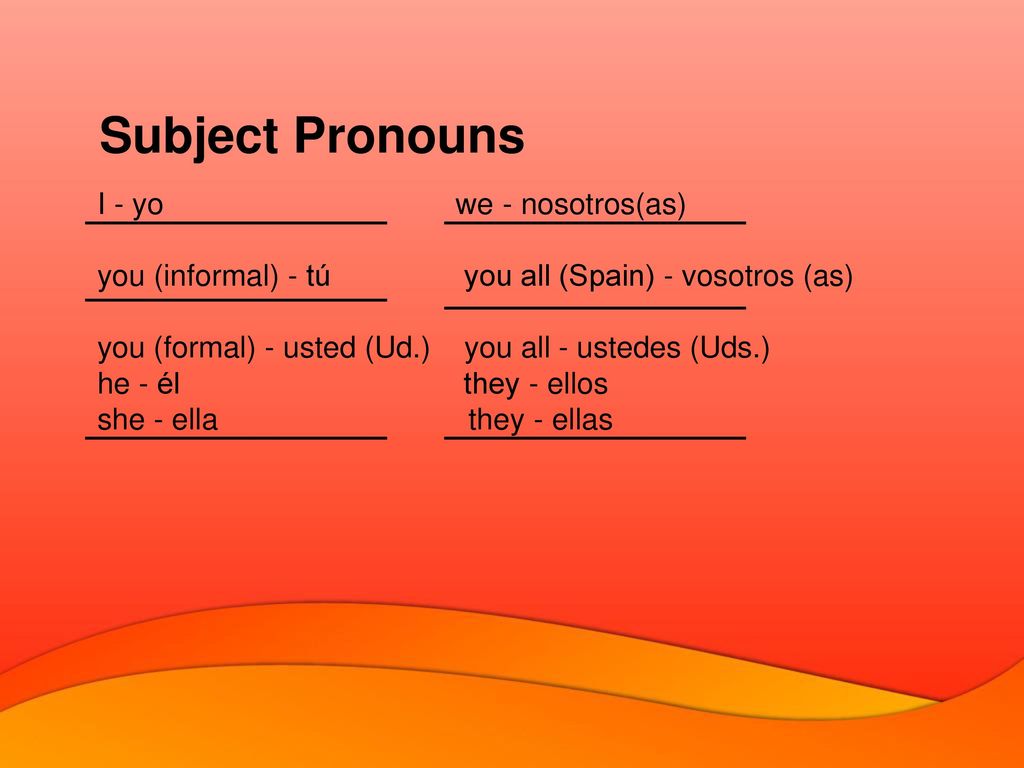 Subject Pronouns

I - yo

you (informal) - tú

you (formal) - usted (Ud.)
he - él
she - ella

we - nosotros(as)

you all (Spain) - vosotros (as)

you all - ustedes (Uds.)
they - ellos
they - ellas